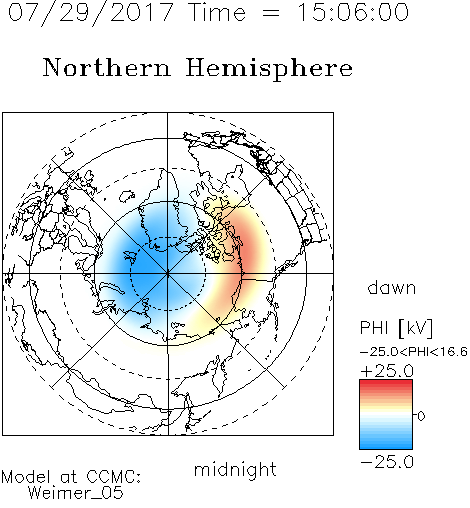 07/29/2017 Time = 15:06:00

Northern Hemisphere

dawn

PHI [kV]

−25.0<PHI<16.6

+25.0

0

−25.0

midnight

Model at CCMC:
Weimer_05